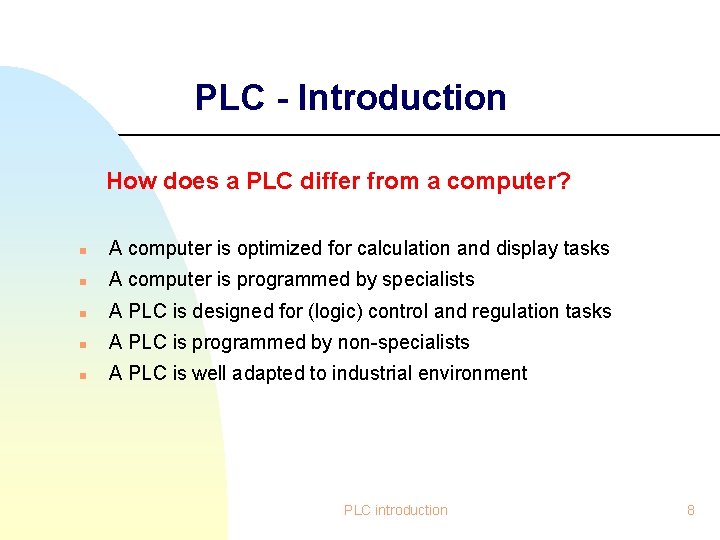 PLC - Introduction

How does a PLC differ from a computer?

- A computer is optimized for calculation and display tasks
- A computer is programmed by specialists
- A PLC is designed for (logic) control and regulation tasks
- A PLC is programmed by non-specialists
- A PLC is well adapted to industrial environment

PLC introduction

8